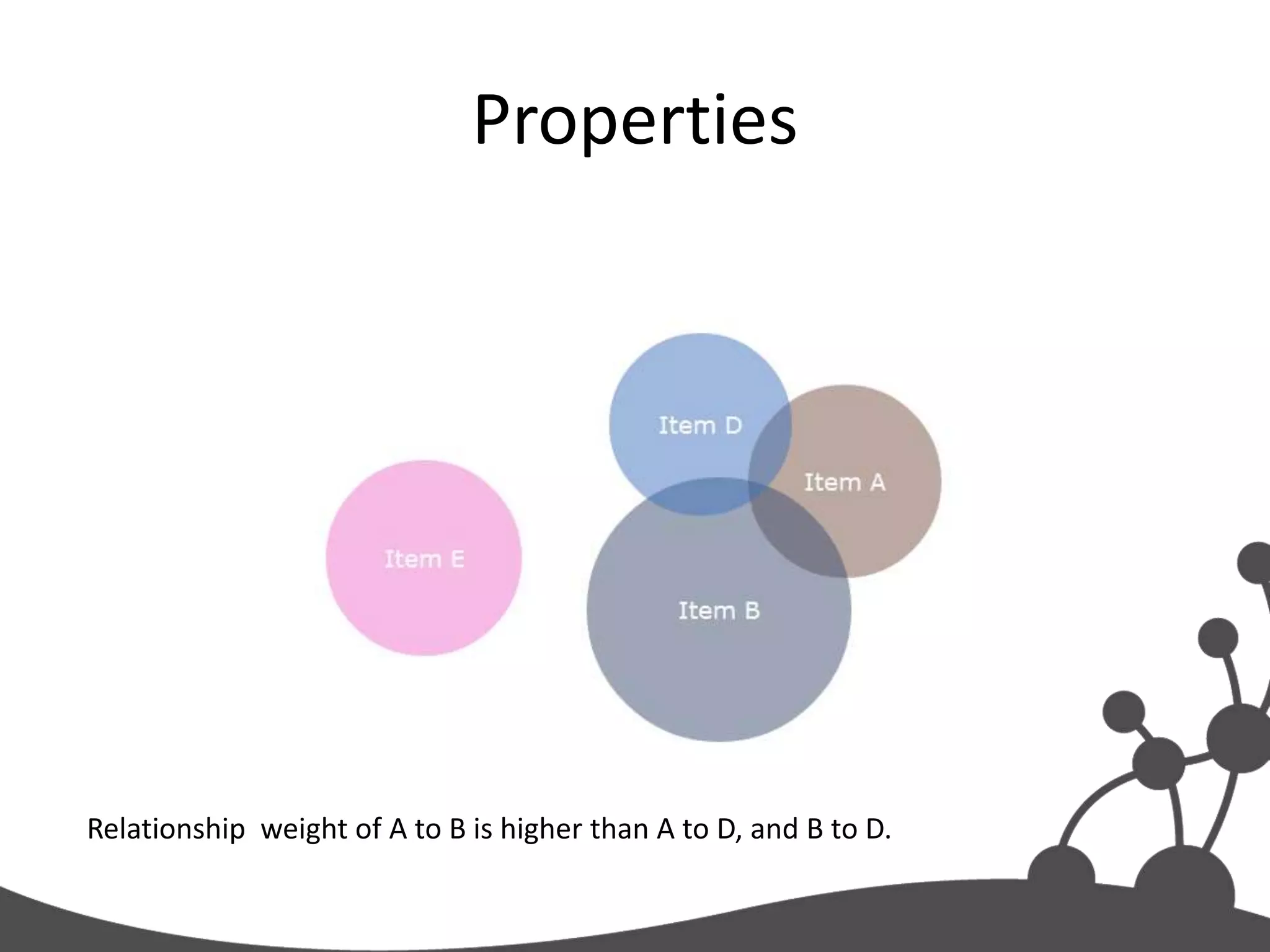 Properties

Item D

Item A

Item E

Item B

Relationship weight of A to B is higher than A to D, and B to D.